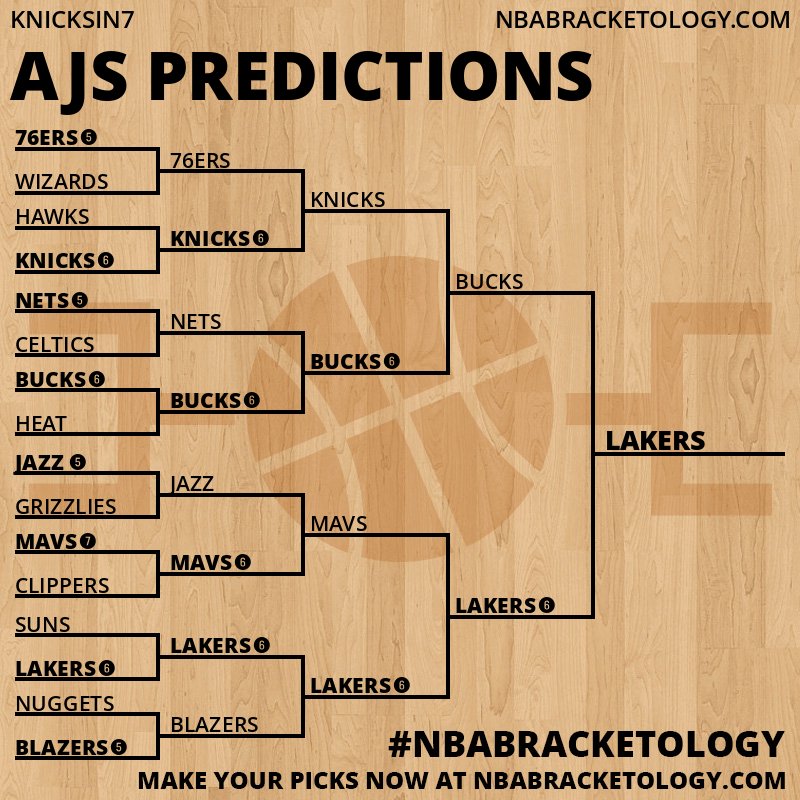 KNICKSIN7

NBABRACKETOLOGY.COM

AJS PREDICTIONS

76ERS 5
WIZARDS
HAWKS
KNICKS 6
NETS 5
CELTICS
BUCKS 6
HEAT
JAZZ 5
GRIZZLIES
MAVS 7
CLIPPERS
SUNS
LAKERS 6
NUGGETS
BLAZERS 5

76ERS
KNICKS 6
NETS
BUCKS 6
JAZZ
MAVS 6
LAKERS 6
BLAZERS

KNICKS
BUCKS 6
MAVS
LAKERS 6

BUCKS
LAKERS 6

LAKERS

#NBABRACKETOLOGY

MAKE YOUR PICKS NOW AT NBABRACKETOLOGY.COM